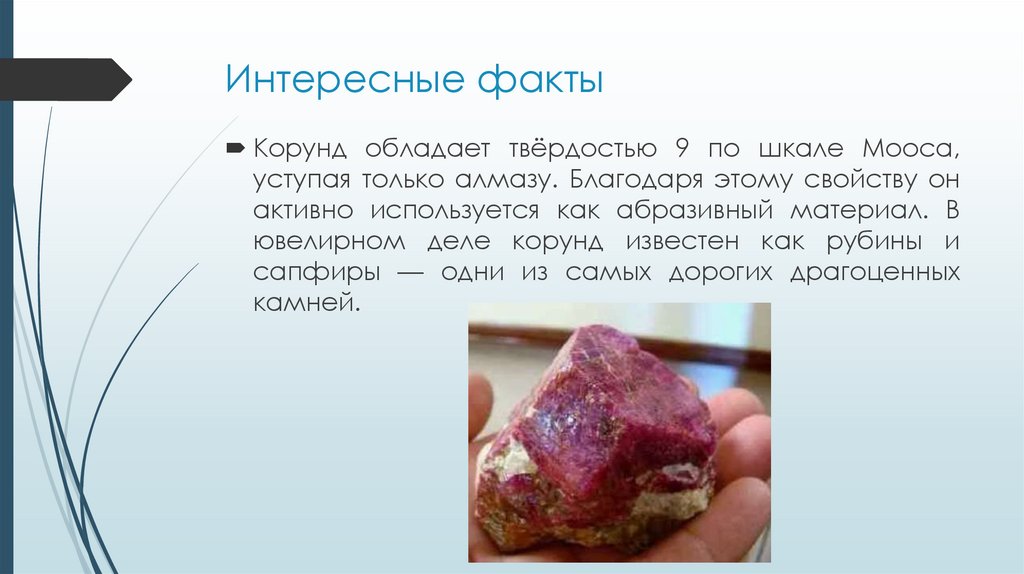 Интересные факты

Корунд обладает твёрдостью 9 по шкале Мооса, уступая только алмазу. Благодаря этому свойству он активно используется как абразивный материал. В ювелирном деле корунд известен как рубины и сапфиры — одни из самых дорогих драгоценных камней.